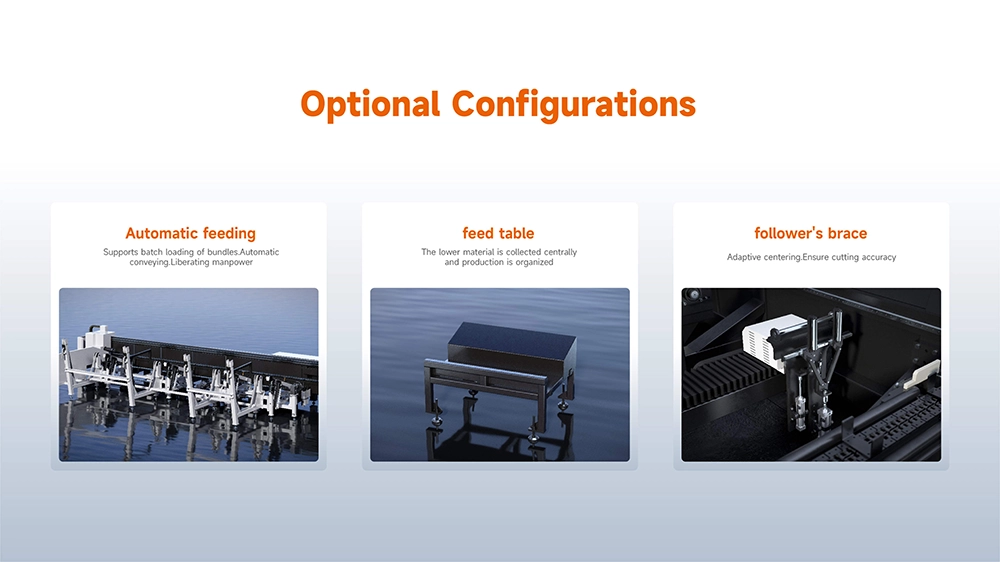 Optional Configurations

Automatic feeding

Supports batch loading of bundles.Automatic conveying.Liberating manpower

feed table

The lower material is collected centrally and production is organized

follower's brace

Adaptive centering.Ensure cutting accuracy